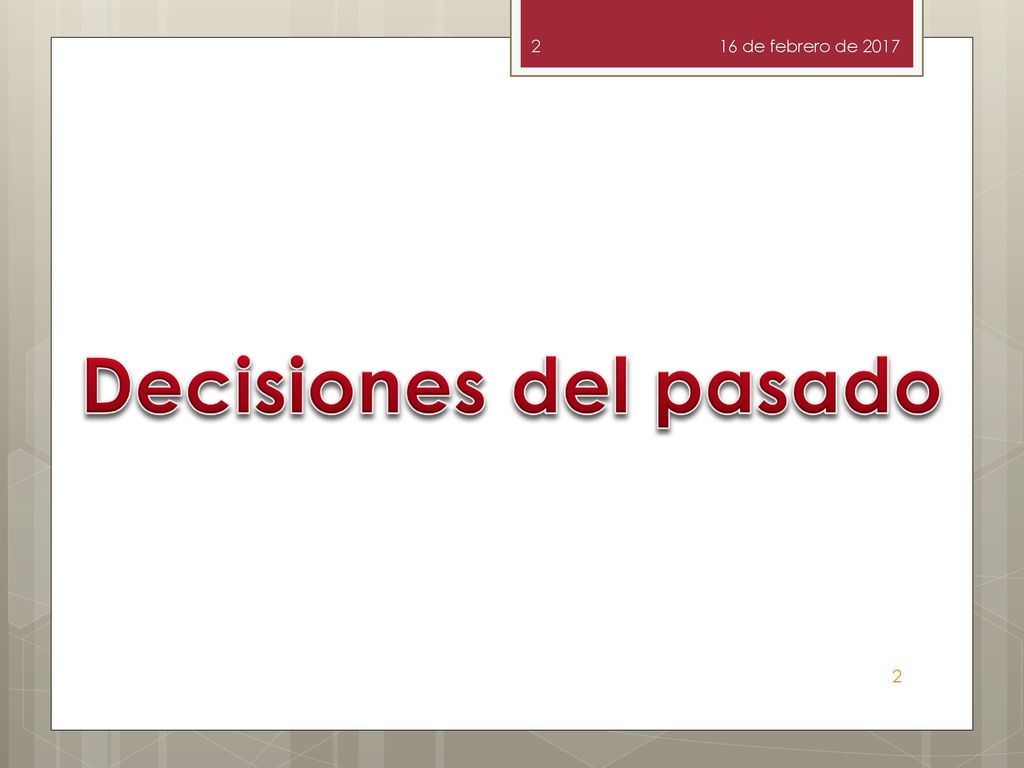 2 16 de febrero de 2017

Decisiones del pasado

2